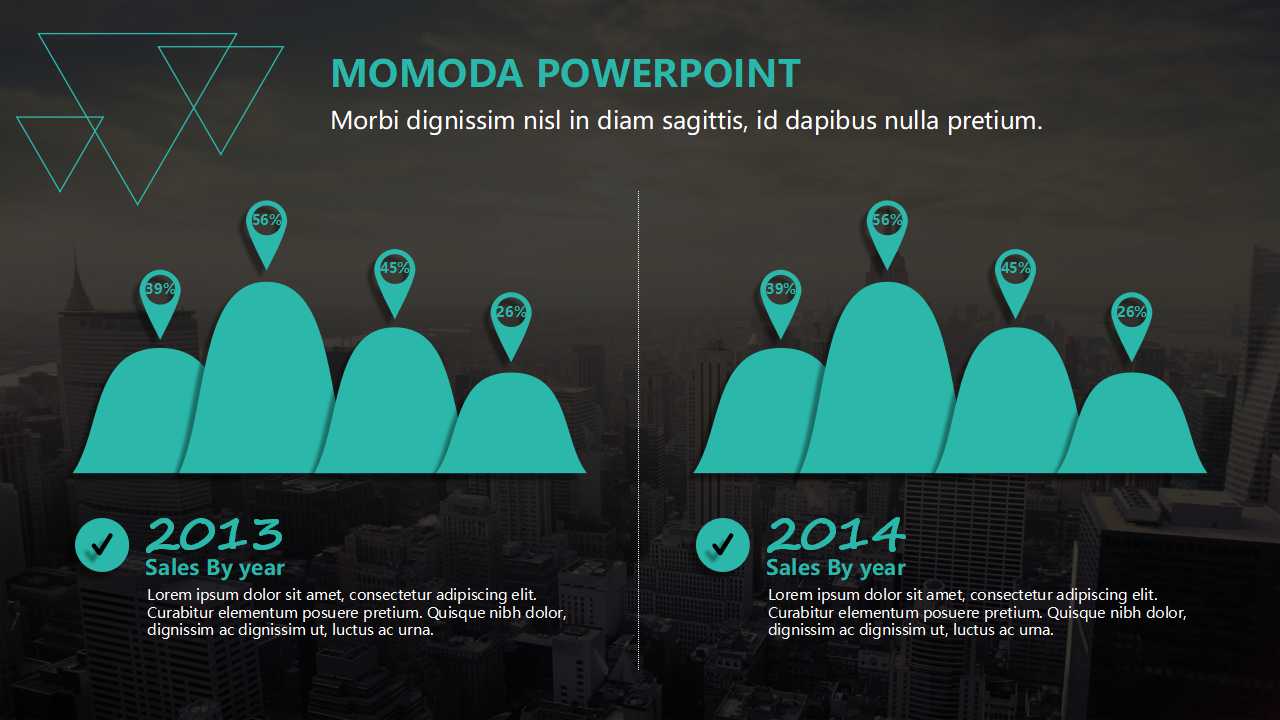 MOMODA POWERPOINT

Morbi dignissim nisl in diam sagittis, id dapibus nulla pretium.

39%
56%
45%
26%

2013
Sales By year
Lorem ipsum dolor sit amet, consectetur adipiscing elit. Curabitur elementum posuere pretium. Quisque nibh dolor, dignissim ac dignissim ut, luctus ac urna.

39%
56%
45%
26%

2014
Sales By year
Lorem ipsum dolor sit amet, consectetur adipiscing elit. Curabitur elementum posuere pretium. Quisque nibh dolor, dignissim ac dignissim ut, luctus ac urna.